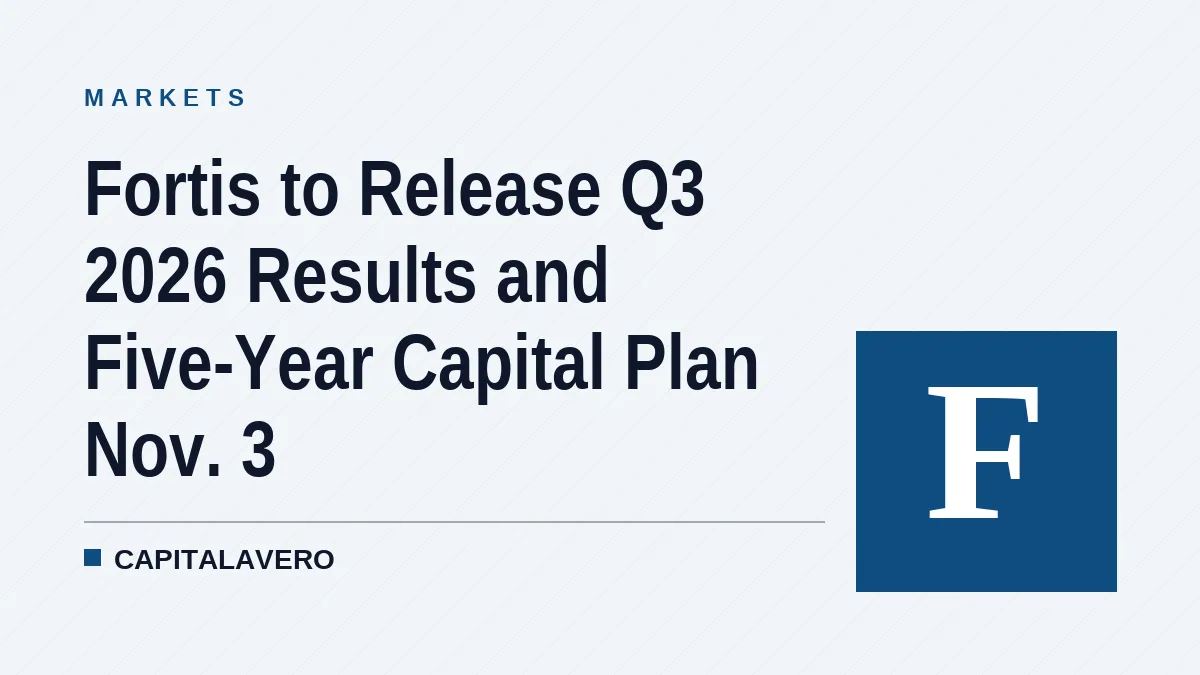 MARKETS

Fortis to Release Q3 2026 Results and Five-Year Capital Plan Nov. 3

CAPITALAVERO

F